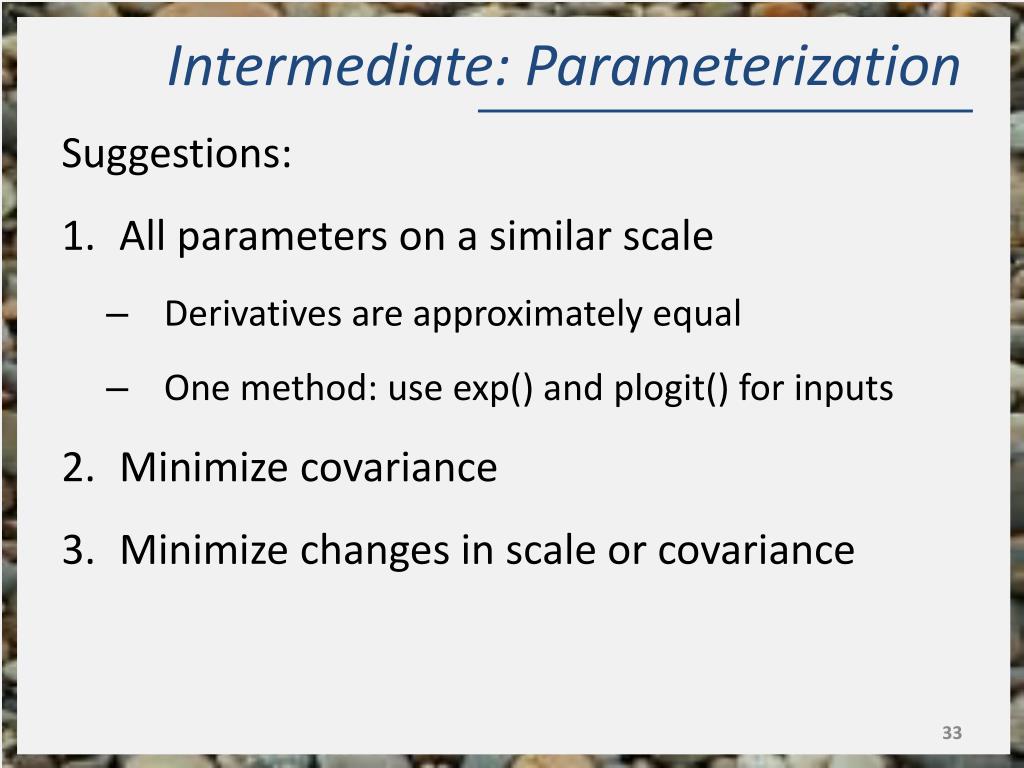 Intermediate: Parameterization

Suggestions:

1. All parameters on a similar scale

– Derivatives are approximately equal

– One method: use exp() and plogit() for inputs

2. Minimize covariance

3. Minimize changes in scale or covariance

33